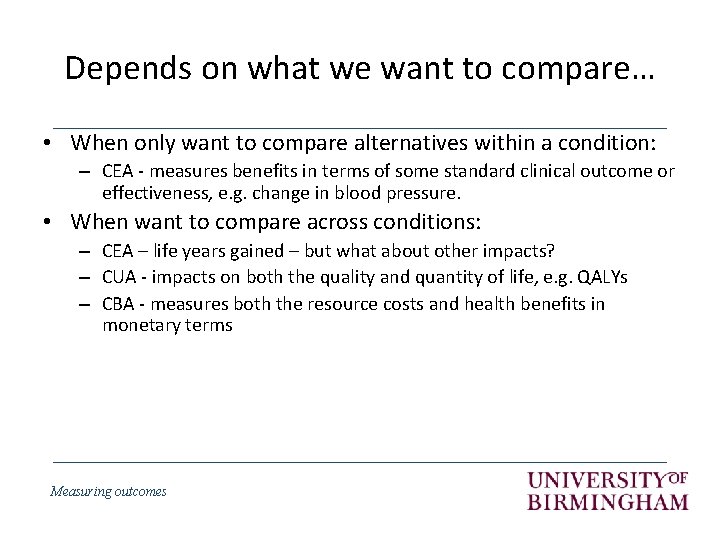 Depends on what we want to compare…

• When only want to compare alternatives within a condition:
 – CEA - measures benefits in terms of some standard clinical outcome or effectiveness, e.g. change in blood pressure.
• When want to compare across conditions:
 – CEA – life years gained – but what about other impacts?
 – CUA - impacts on both the quality and quantity of life, e.g. QALYs
 – CBA - measures both the resource costs and health benefits in monetary terms

Measuring outcomes

UNIVERSITY OF BIRMINGHAM